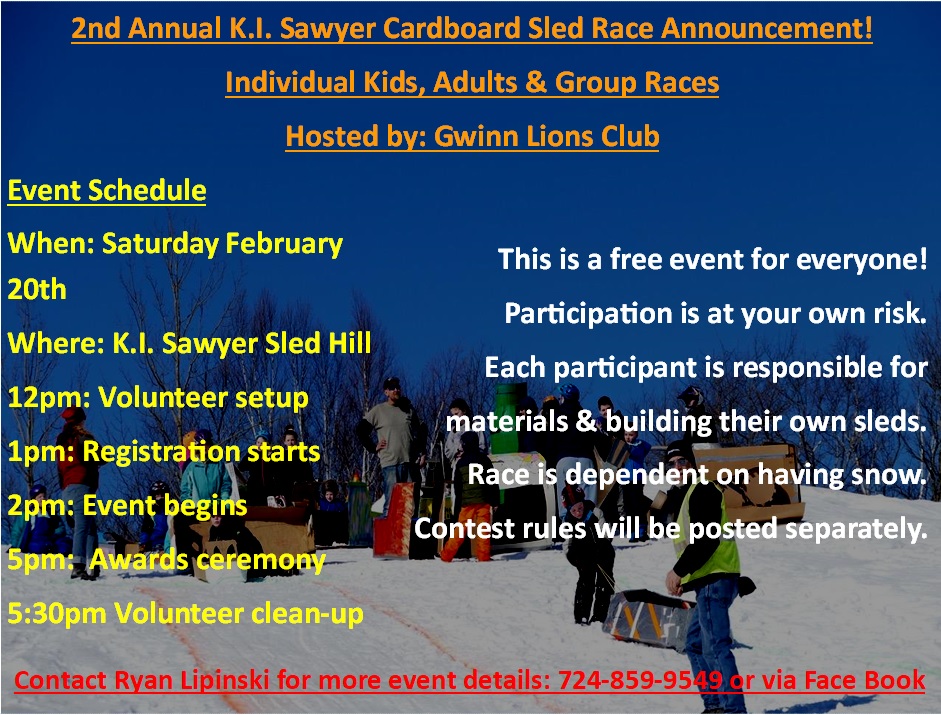 2nd Annual K.I. Sawyer Cardboard Sled Race Announcement!

Individual Kids, Adults & Group Races

Hosted by: Gwinn Lions Club

Event Schedule

When: Saturday February 20th

Where: K.I. Sawyer Sled Hill

12pm: Volunteer setup

1pm: Registration starts

2pm: Event begins

5pm: Awards ceremony

5:30pm Volunteer clean-up

This is a free event for everyone!

Participation is at your own risk.

Each participant is responsible for materials & building their own sleds.

Race is dependent on having snow.

Contest rules will be posted separately.

Contact Ryan Lipinski for more event details: 724-859-9549 or via Face Book